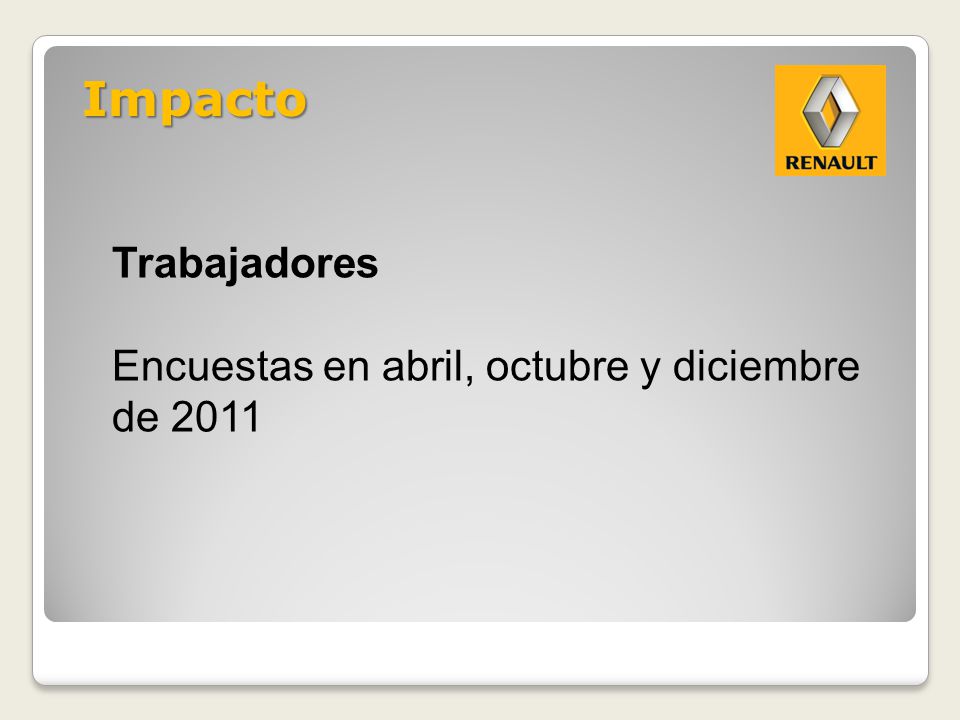 Impacto

RENAULT

Trabajadores

Encuestas en abril, octubre y diciembre de 2011